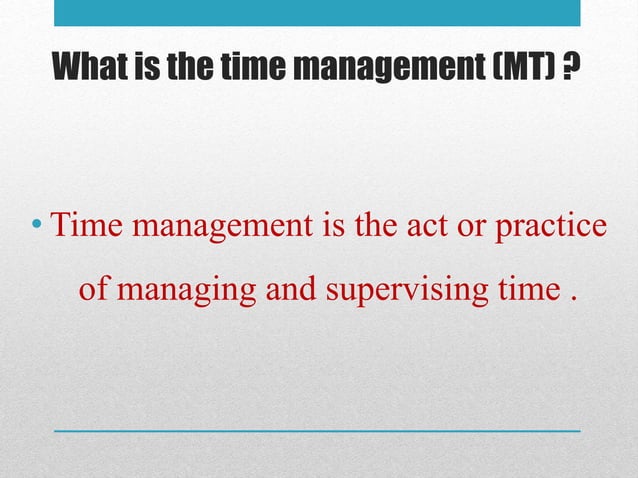 What is the time management (MT) ?

• Time management is the act or practice of managing and supervising time .